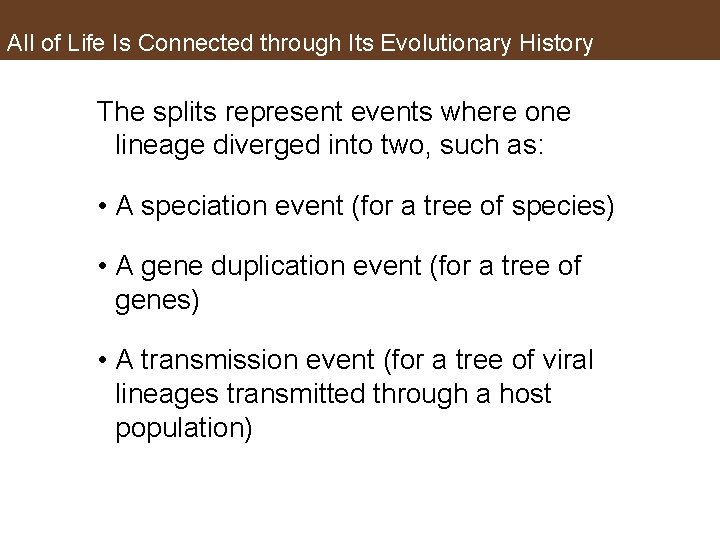 All of Life Is Connected through Its Evolutionary History

The splits represent events where one lineage diverged into two, such as:

• A speciation event (for a tree of species)

• A gene duplication event (for a tree of genes)

• A transmission event (for a tree of viral lineages transmitted through a host population)